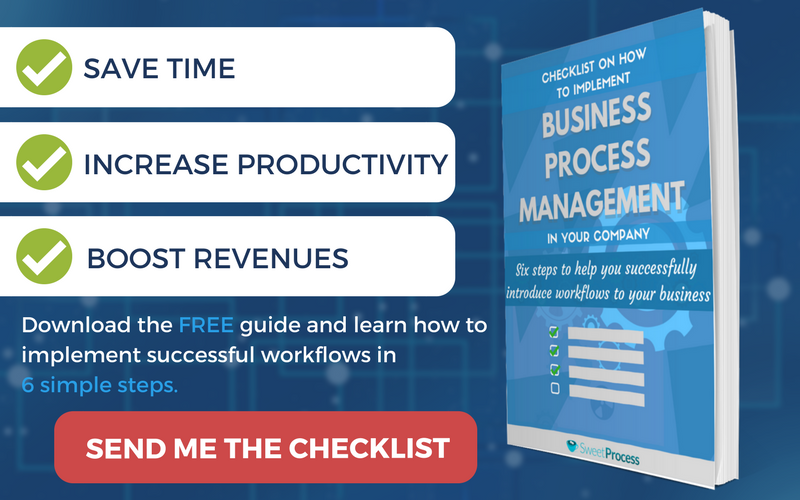 SAVE TIME

INCREASE PRODUCTIVITY

BOOST REVENUES

Download the FREE guide and learn how to implement successful workflows in 6 simple steps.

SEND ME THE CHECKLIST

CHECKLIST ON HOW TO IMPLEMENT

BUSINESS PROCESS MANAGEMENT

IN YOUR COMPANY

Six steps to help you successfully introduce workflows to your business

SweetProcess